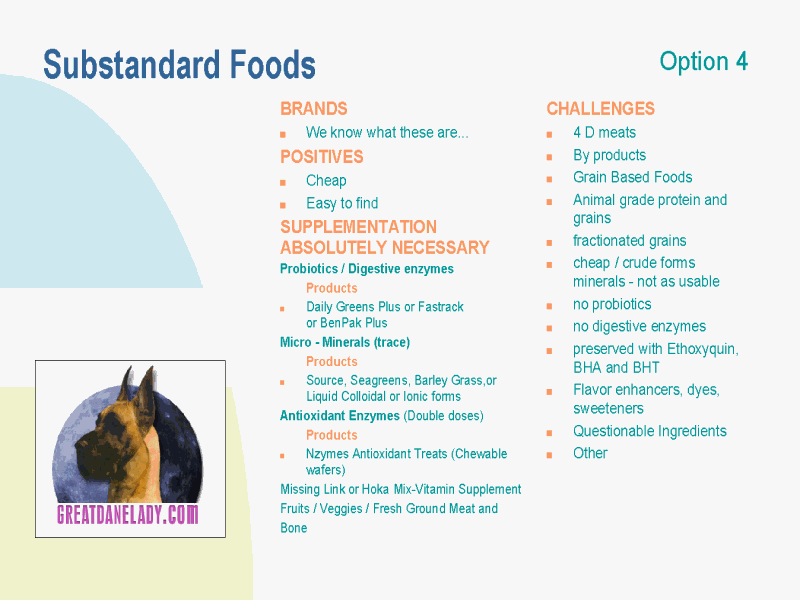 Substandard Foods

Option 4

BRANDS

We know what these are...

POSITIVES

Cheap

Easy to find

SUPPLEMENTATION ABSOLUTELY NECESSARY

Probiotics / Digestive enzymes

Products

Daily Greens Plus or Fastrack or BenPak Plus

Micro - Minerals (trace)

Products

Source, Seagreens, Barley Grass,or Liquid Colloidal or Ionic forms

Antioxidant Enzymes (Double doses)

Products

Nzymes Antioxidant Treats (Chewable wafers)

Missing Link or Hoka Mix-Vitamin Supplement

Fruits / Veggies / Fresh Ground Meat and Bone

CHALLENGES

4 D meats

By products

Grain Based Foods

Animal grade protein and grains

fractionated grains

cheap / crude forms minerals - not as usable

no probiotics

no digestive enzymes

preserved with Ethoxyquin, BHA and BHT

Flavor enhancers, dyes, sweeteners

Questionable Ingredients

Other

GREATDANELADY.COM